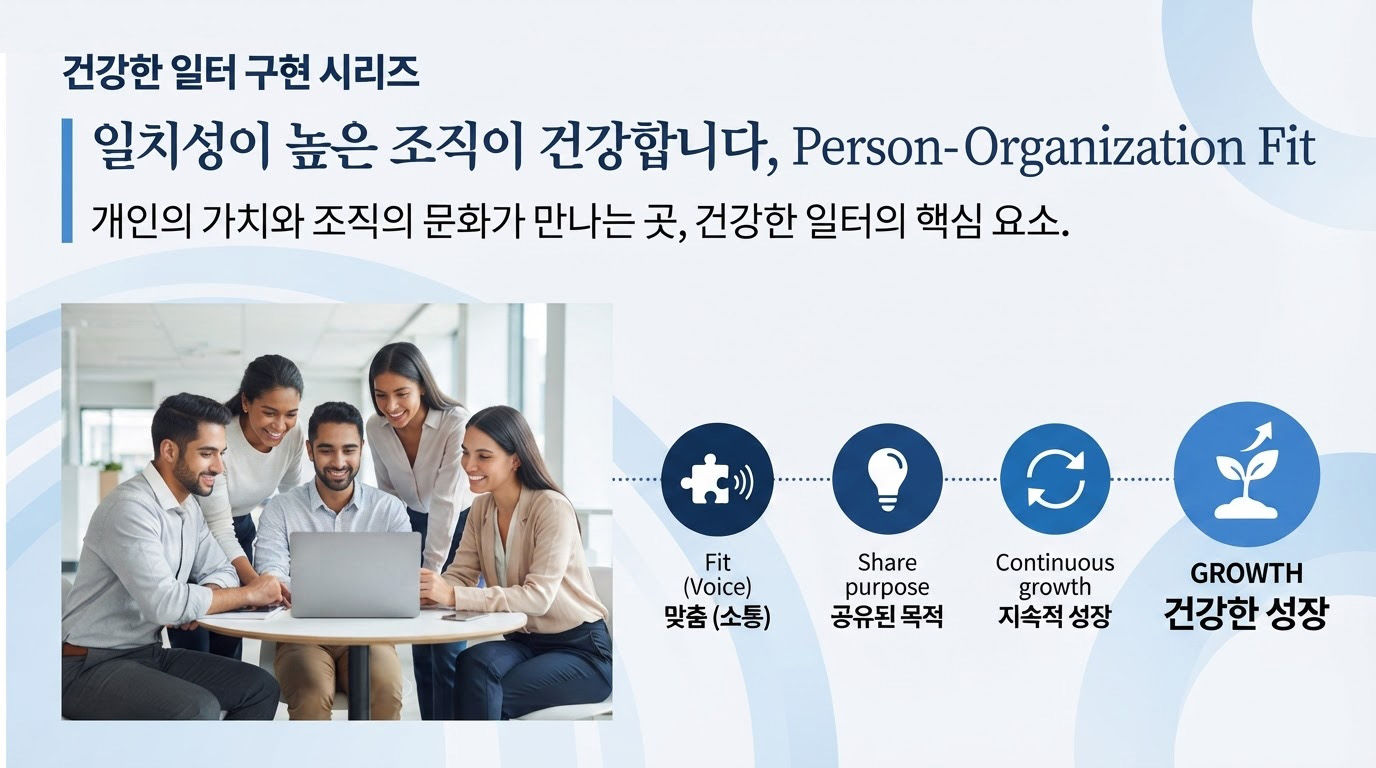 건강한 일터 구현 시리즈

일치성이 높은 조직이 건강합니다, Person-Organization Fit

개인의 가치와 조직의 문화가 만나는 곳, 건강한 일터의 핵심 요소.

Fit (Voice)
맞춤 (소통)

Share purpose
공유된 목적

Continuous growth
지속적 성장

GROWTH
건강한 성장